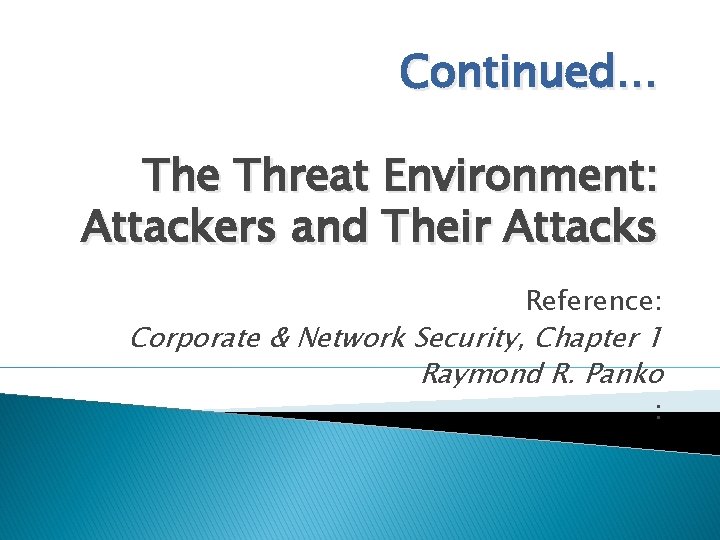 Continued…

The Threat Environment: Attackers and Their Attacks

Reference:
Corporate & Network Security, Chapter 1
Raymond R. Panko
: